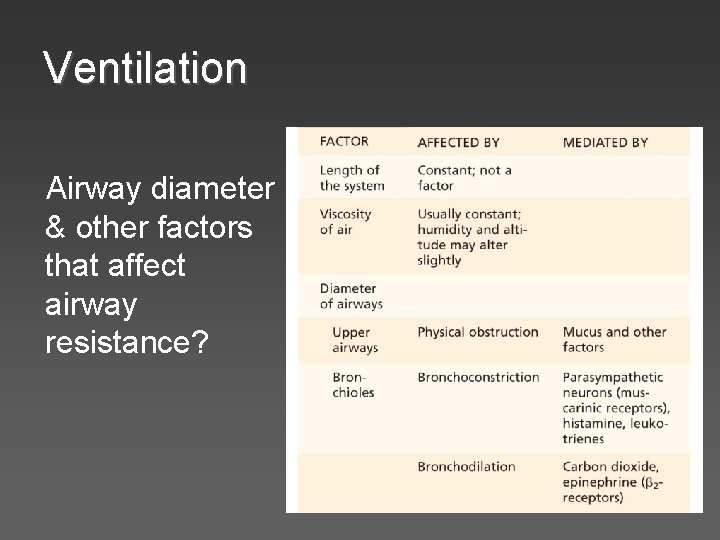 Ventilation

Airway diameter & other factors that affect airway resistance?

| FACTOR | AFFECTED BY | MEDIATED BY |
|---|---|---|
| Length of the system | Constant; not a factor | |
| Viscosity of air | Usually constant; humidity and altitude may alter slightly | |
| Diameter of airways | | |
| Upper airways | Physical obstruction | Mucus and other factors |
| Bronchioles | Bronchoconstriction | Parasympathetic neurons (muscarinic receptors), histamine, leukotrienes |
| | Bronchodilation | Carbon dioxide, epinephrine ($\beta_2$-receptors) |